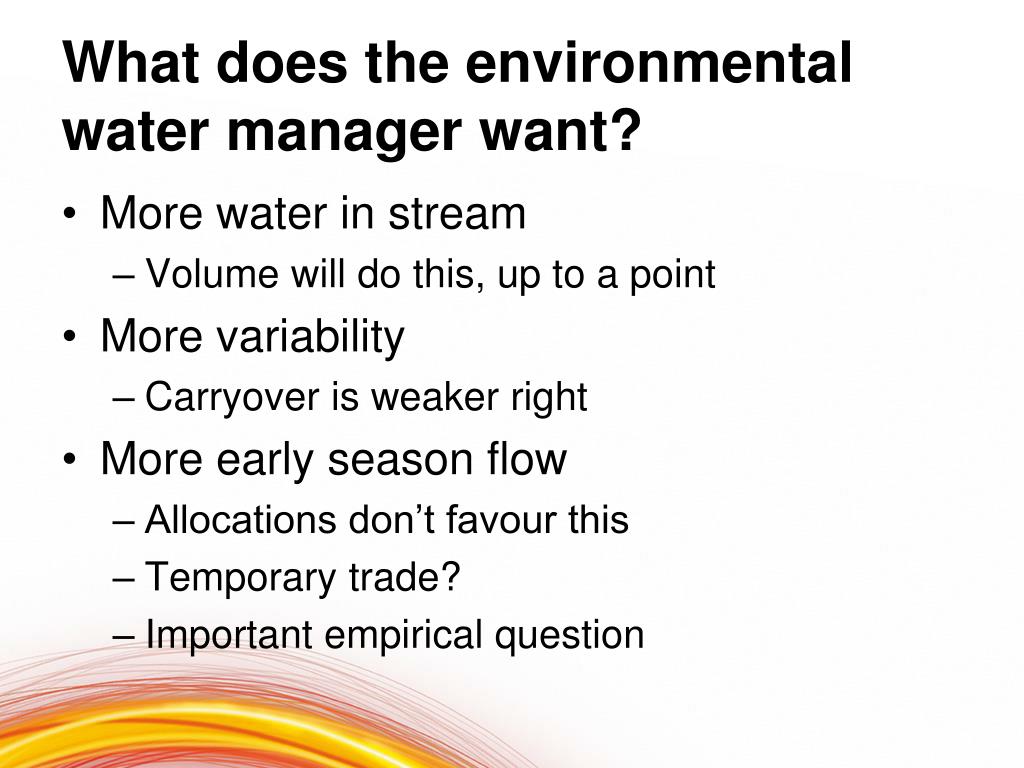 What does the environmental water manager want?

• More water in stream
– Volume will do this, up to a point
• More variability
– Carryover is weaker right
• More early season flow
– Allocations don’t favour this
– Temporary trade?
– Important empirical question